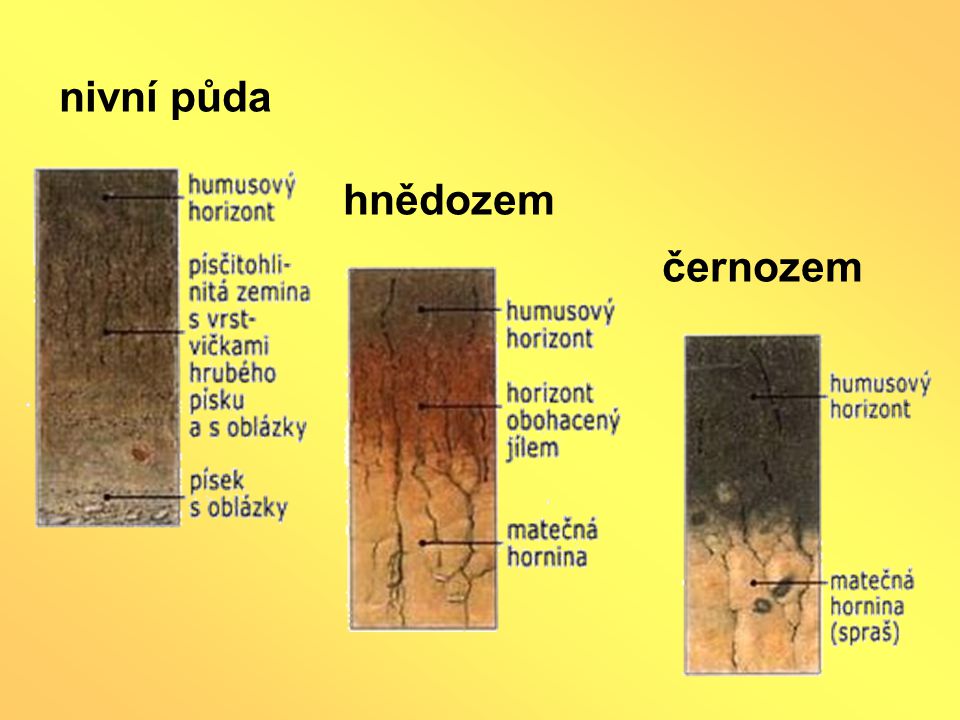 nivní půda

humusový horizont

písčitohlinitá zemina s vrstvičkami hrubého písku a s oblázky

písek s oblázky

hnědozem

humusový horizont

horizont obohacený jílem

matečná hornina

černozem

humusový horizont

matečná hornina (spraš)